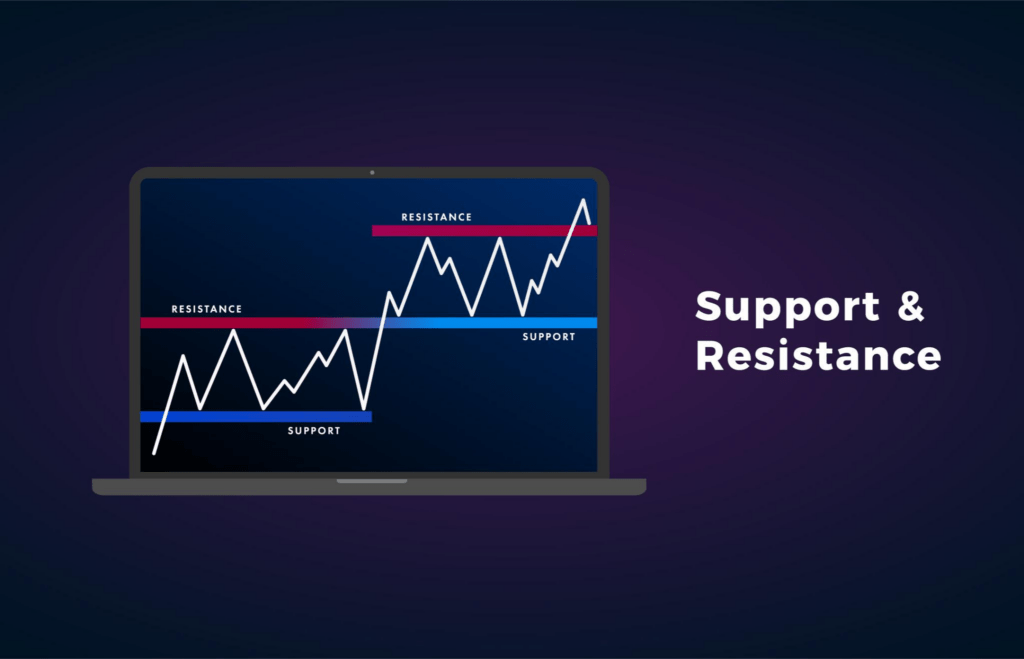 RESISTANCE

RESISTANCE

SUPPORT

SUPPORT

Support & Resistance